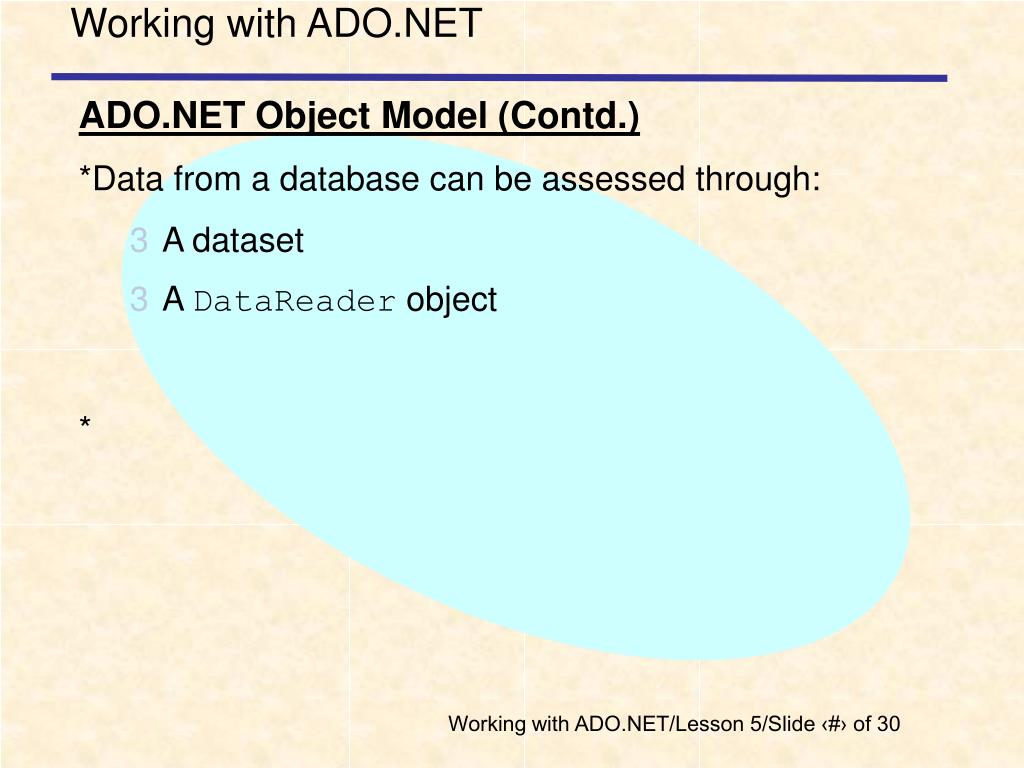 Working with ADO.NET

ADO.NET Object Model (Contd.)

*Data from a database can be assessed through:

3 A dataset

3 A DataReader object

*

Working with ADO.NET/Lesson 5/Slide ‹#› of 30